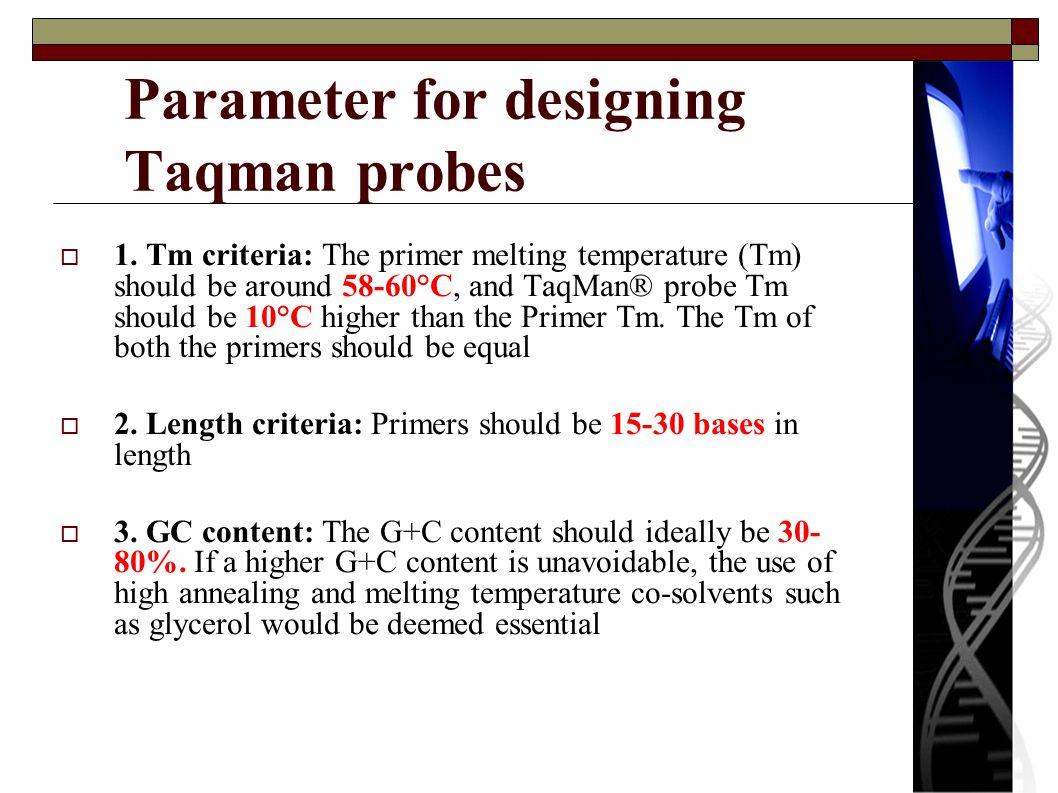 Parameter for designing Taqman probes

1. Tm criteria: The primer melting temperature (Tm) should be around 58-60°C, and TaqMan® probe Tm should be 10°C higher than the Primer Tm. The Tm of both the primers should be equal

2. Length criteria: Primers should be 15-30 bases in length

3. GC content: The G+C content should ideally be 30-80%. If a higher G+C content is unavoidable, the use of high annealing and melting temperature co-solvents such as glycerol would be deemed essential